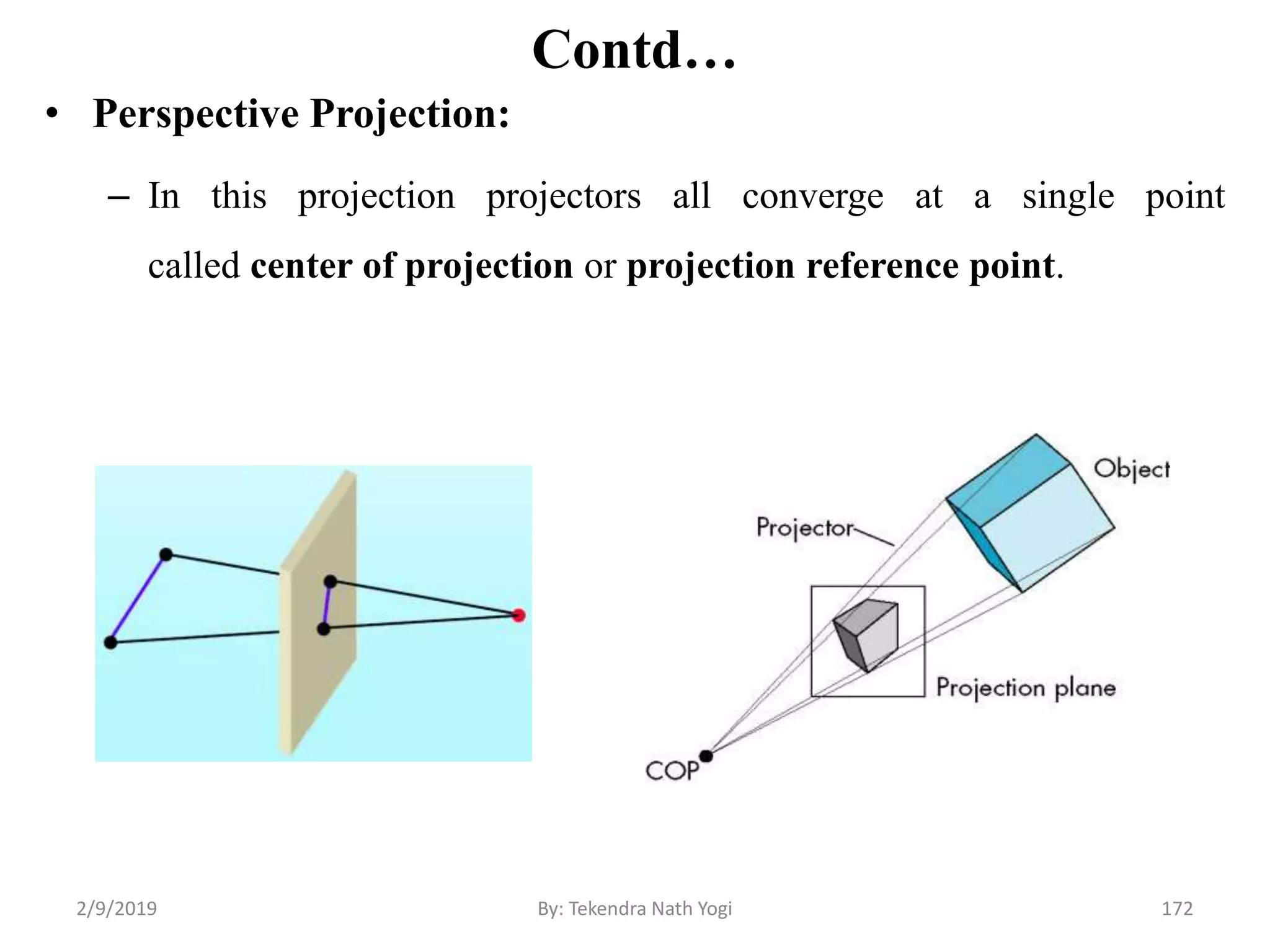 Contd…

• Perspective Projection:

– In this projection projectors all converge at a single point called center of projection or projection reference point.

Object

Projector

Projection plane

COP

2/9/2019

By: Tekendra Nath Yogi

172